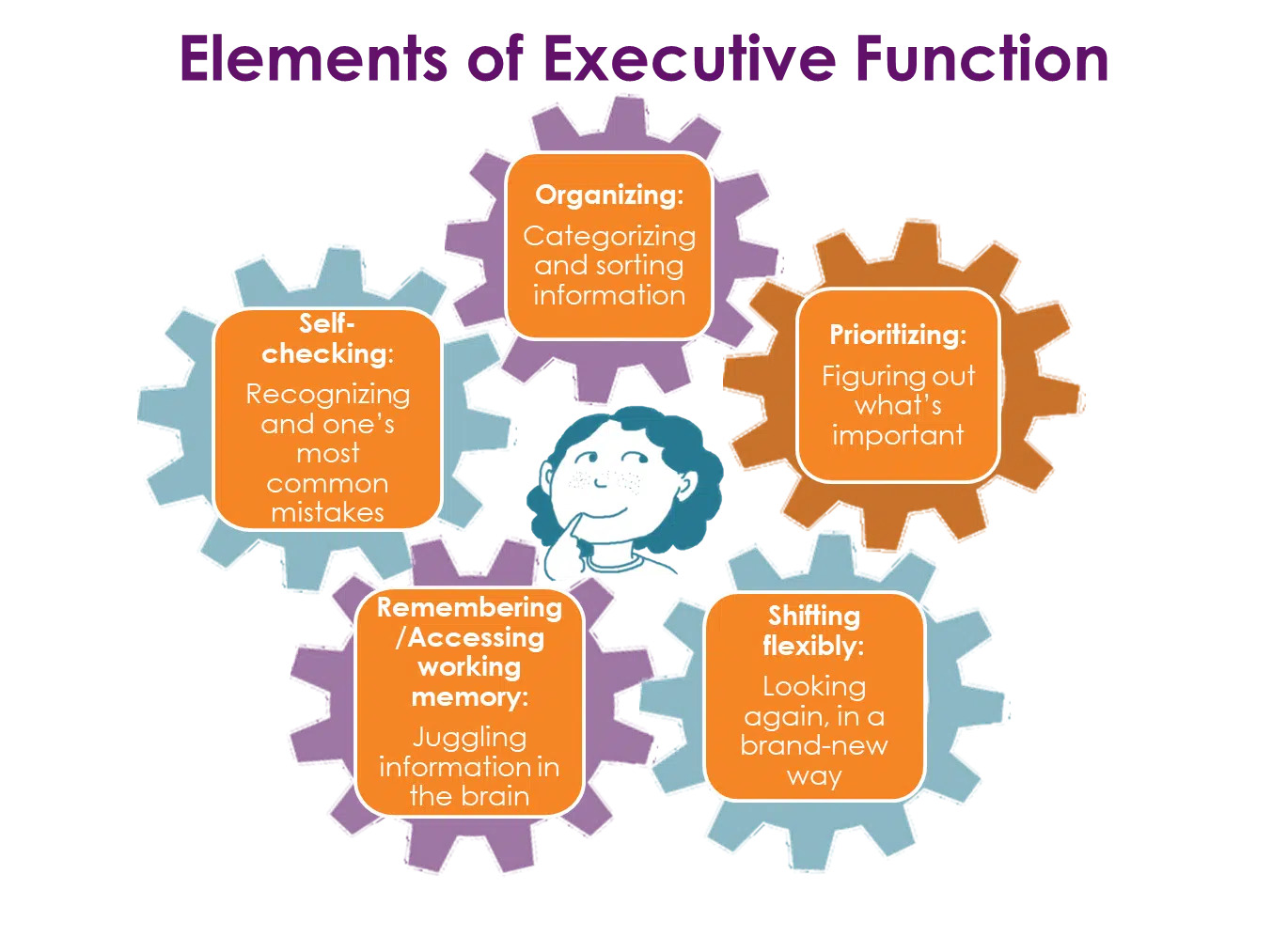 Elements of Executive Function

Organizing:
Categorizing and sorting information

Self-checking:
Recognizing and one's most common mistakes

Prioritizing:
Figuring out what's important

Remembering /Accessing working memory:
Juggling information in the brain

Shifting flexibly:
Looking again, in a brand-new way